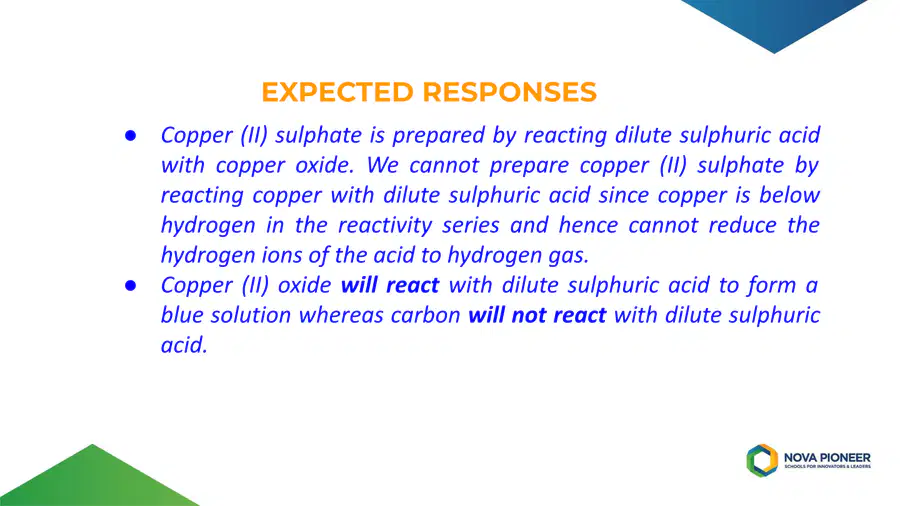 EXPECTED RESPONSES

• Copper (II) sulphate is prepared by reacting dilute sulphuric acid with copper oxide. We cannot prepare copper (II) sulphate by reacting copper with dilute sulphuric acid since copper is below hydrogen in the reactivity series and hence cannot reduce the hydrogen ions of the acid to hydrogen gas.
• Copper (II) oxide will react with dilute sulphuric acid to form a blue solution whereas carbon will not react with dilute sulphuric acid.

NOVA PIONEER
SCHOOLS FOR INNOVATORS & LEADERS